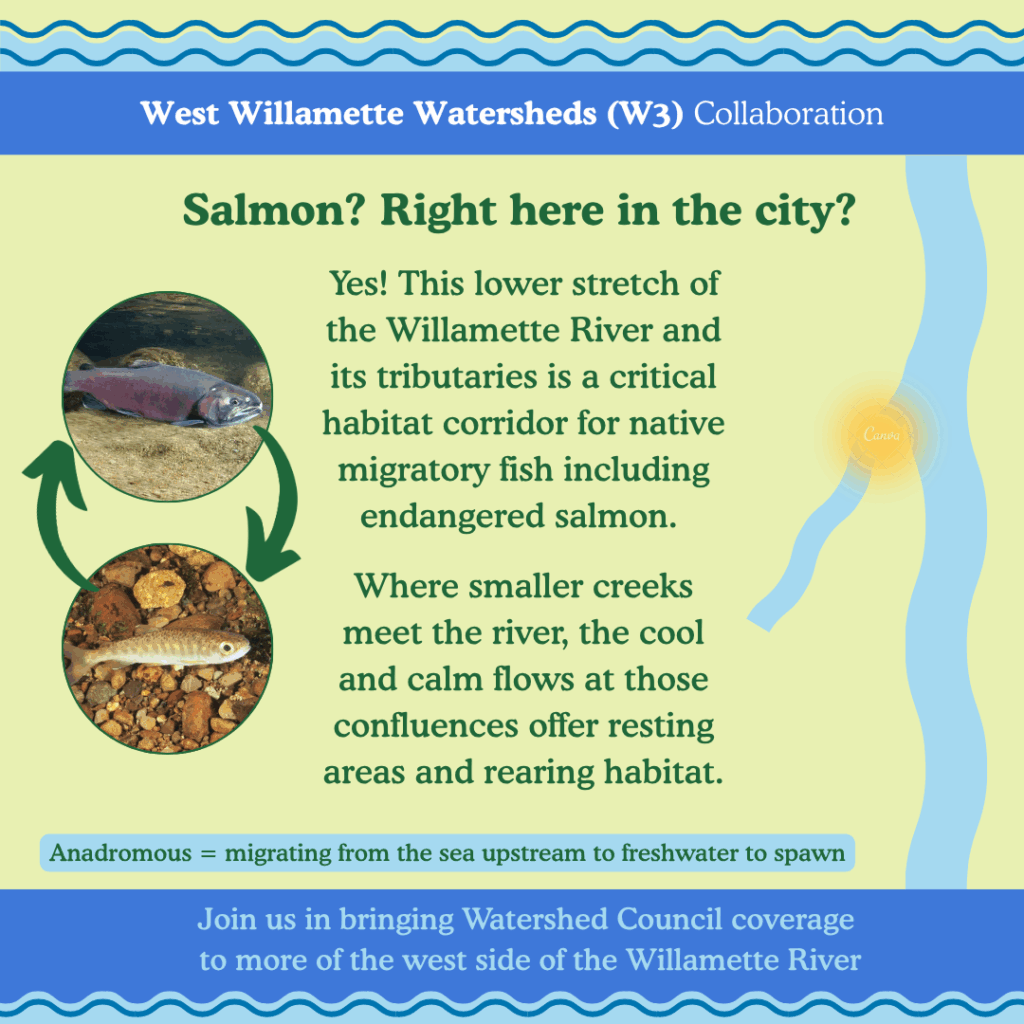 West Willamette Watersheds (W3) Collaboration

Salmon? Right here in the city?

Yes! This lower stretch of the Willamette River and its tributaries is a critical habitat corridor for native migratory fish including endangered salmon.

Where smaller creeks meet the river, the cool and calm flows at those confluences offer resting areas and rearing habitat.

Canva

Anadromous = migrating from the sea upstream to freshwater to spawn

Join us in bringing Watershed Council coverage to more of the west side of the Willamette River